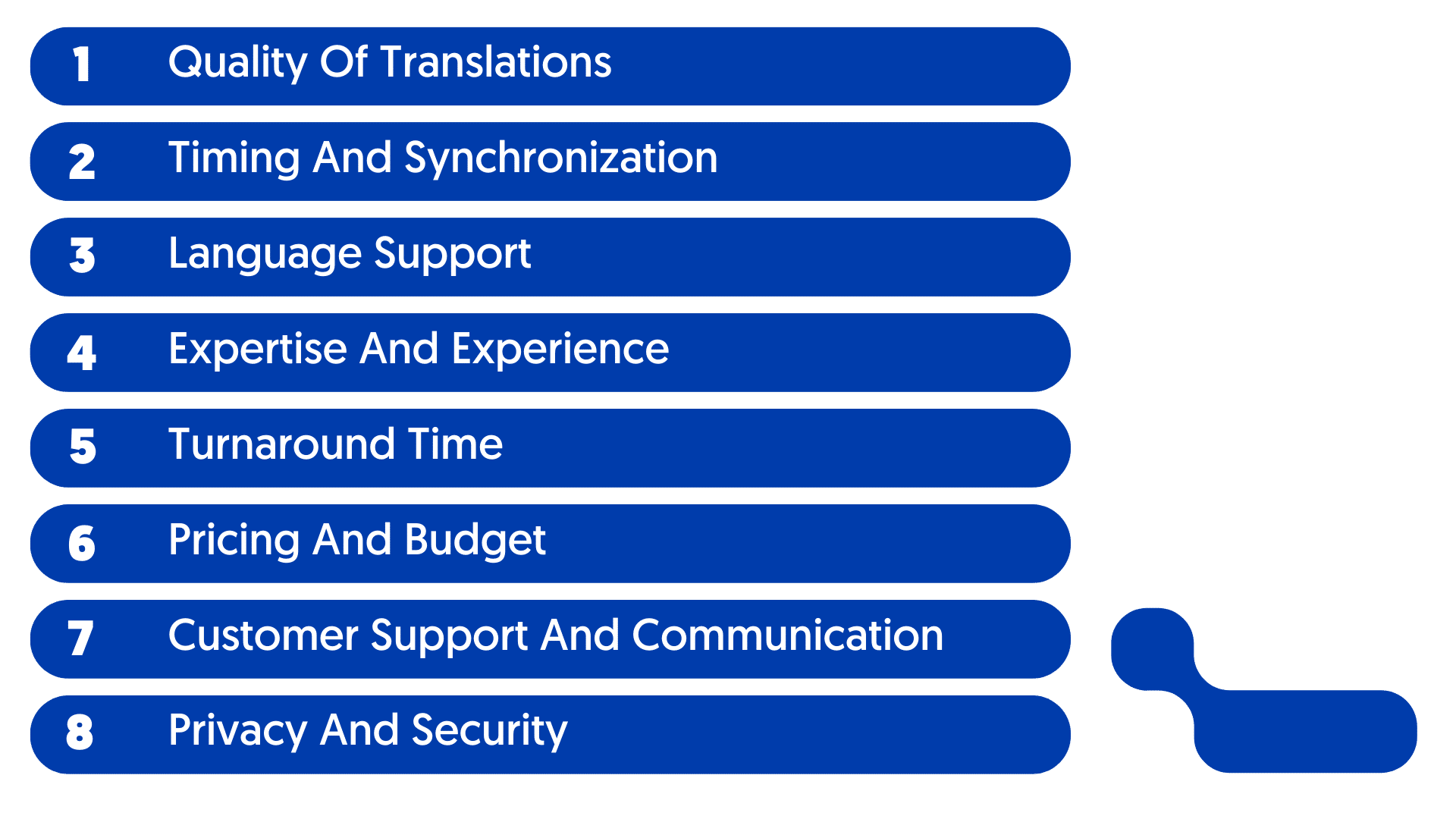 1 Quality Of Translations

2 Timing And Synchronization

3 Language Support

4 Expertise And Experience

5 Turnaround Time

6 Pricing And Budget

7 Customer Support And Communication

8 Privacy And Security